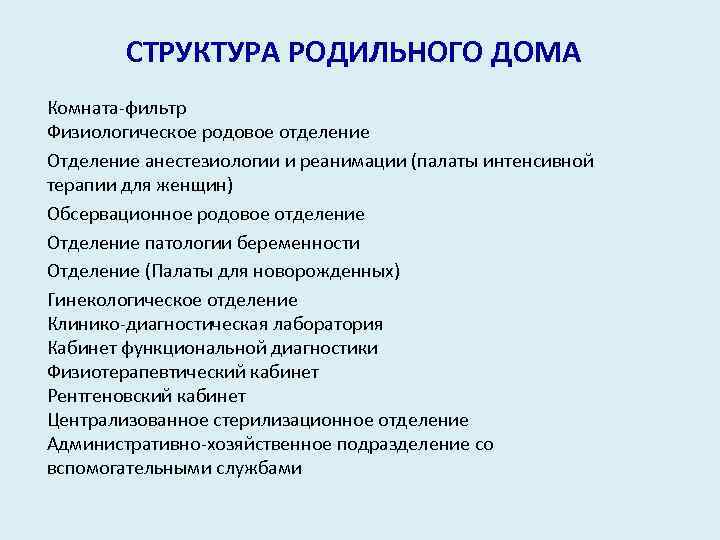 СТРУКТУРА РОДИЛЬНОГО ДОМА

Комната-фильтр
Физиологическое родовое отделение
Отделение анестезиологии и реанимации (палаты интенсивной терапии для женщин)
Обсервационное родовое отделение
Отделение патологии беременности
Отделение (Палаты для новорожденных)
Гинекологическое отделение
Клинико-диагностическая лаборатория
Кабинет функциональной диагностики
Физиотерапевтический кабинет
Рентгеновский кабинет
Централизованное стерилизационное отделение
Административно-хозяйственное подразделение со вспомогательными службами